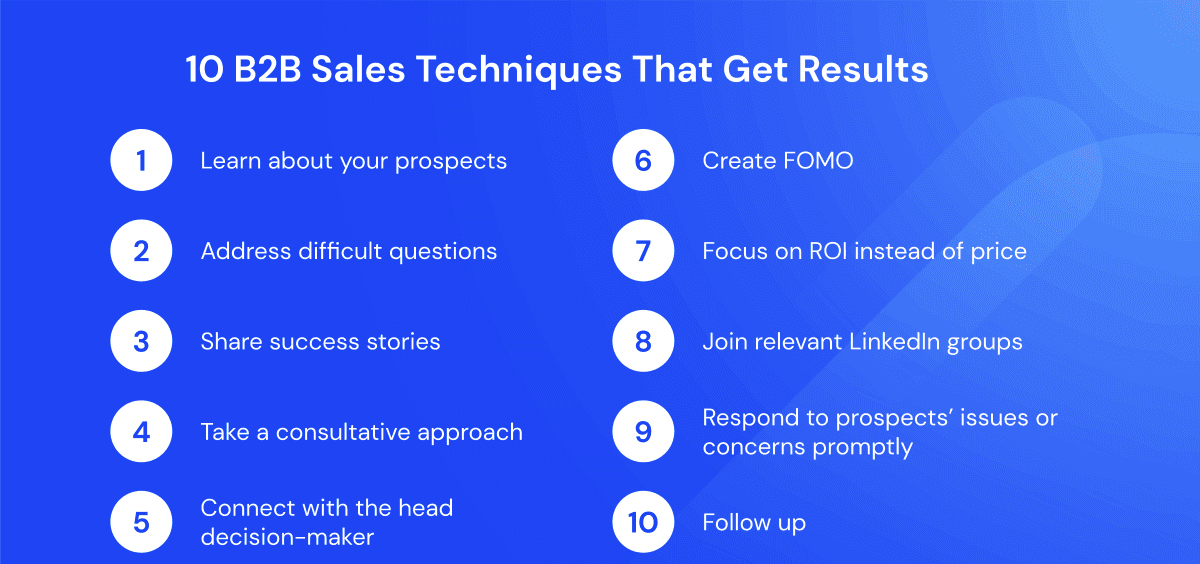 10 B2B Sales Techniques That Get Results

1 Learn about your prospects

2 Address difficult questions

3 Share success stories

4 Take a consultative approach

5 Connect with the head decision-maker

6 Create FOMO

7 Focus on ROI instead of price

8 Join relevant LinkedIn groups

9 Respond to prospects' issues or concerns promptly

10 Follow up